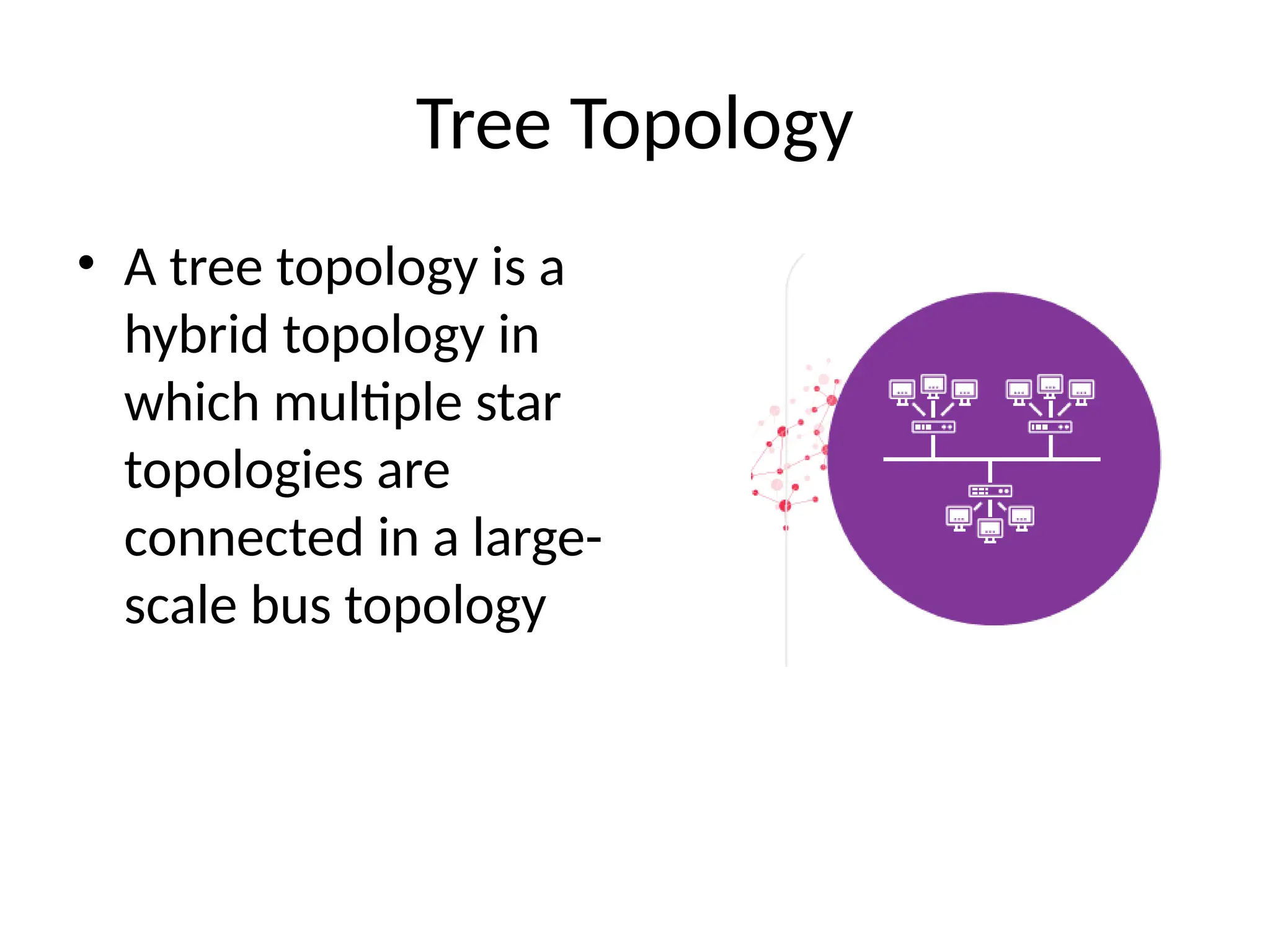 Tree Topology

• A tree topology is a hybrid topology in which multiple star topologies are connected in a large-scale bus topology